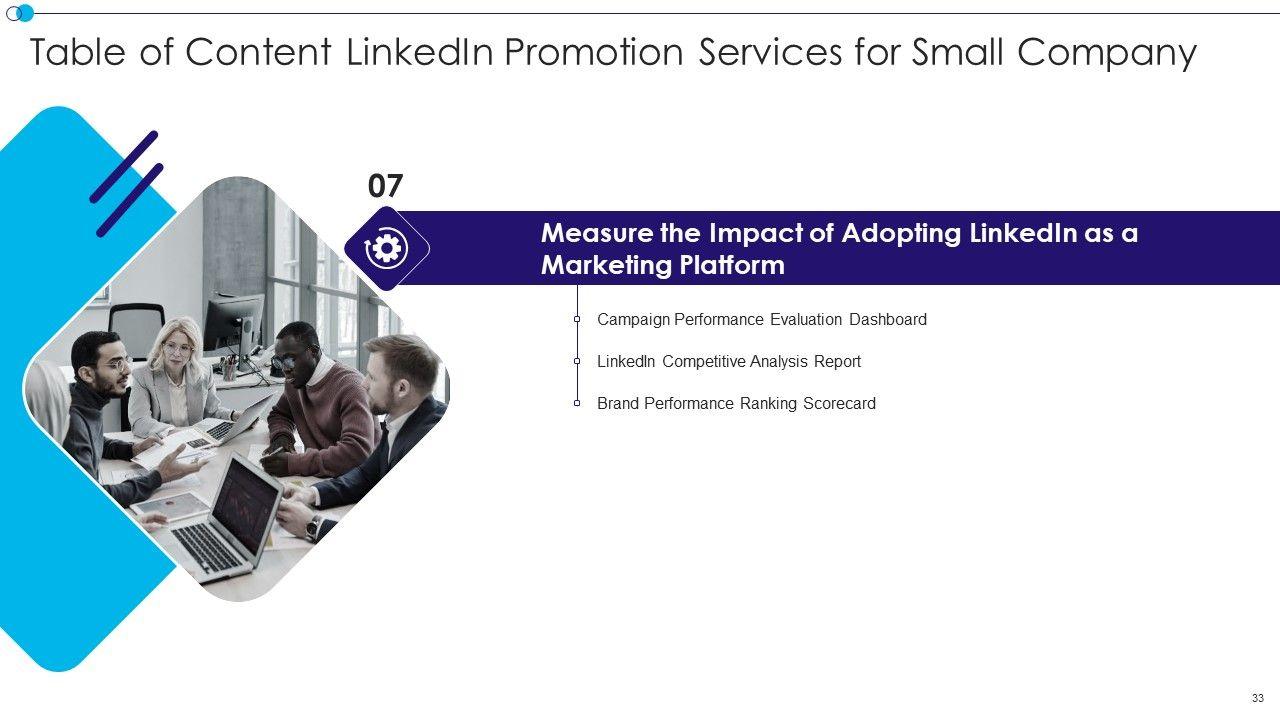 Table of Content LinkedIn Promotion Services for Small Company

07

Measure the Impact of Adopting LinkedIn as a Marketing Platform

Campaign Performance Evaluation Dashboard

LinkedIn Competitive Analysis Report

Brand Performance Ranking Scorecard

33